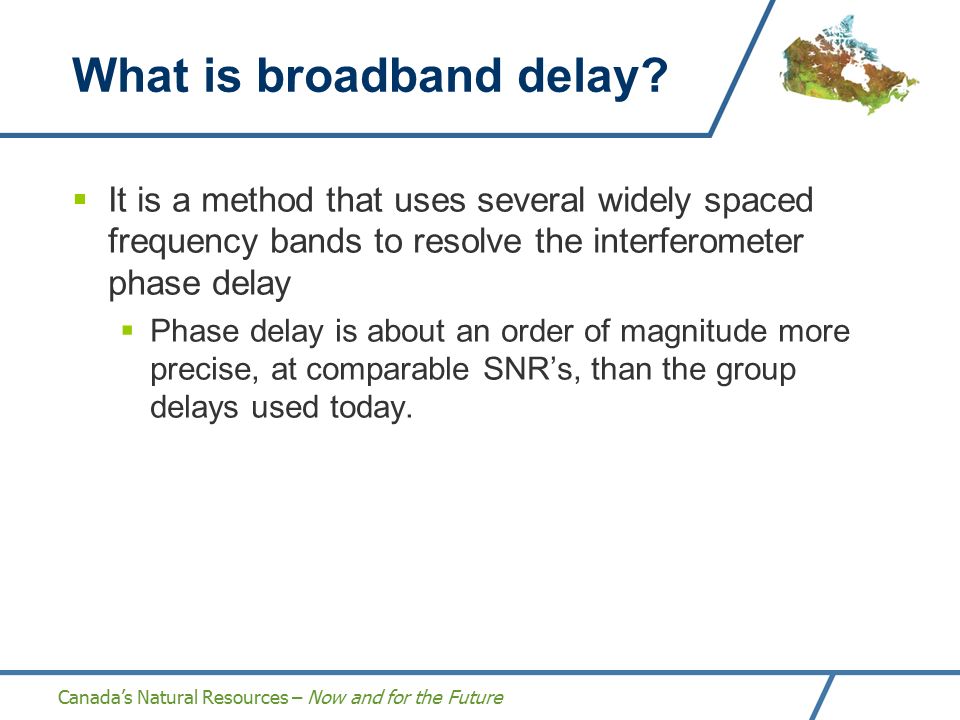 What is broadband delay?

▪ It is a method that uses several widely spaced frequency bands to resolve the interferometer phase delay

▪ Phase delay is about an order of magnitude more precise, at comparable SNR's, than the group delays used today.

Canada's Natural Resources – Now and for the Future